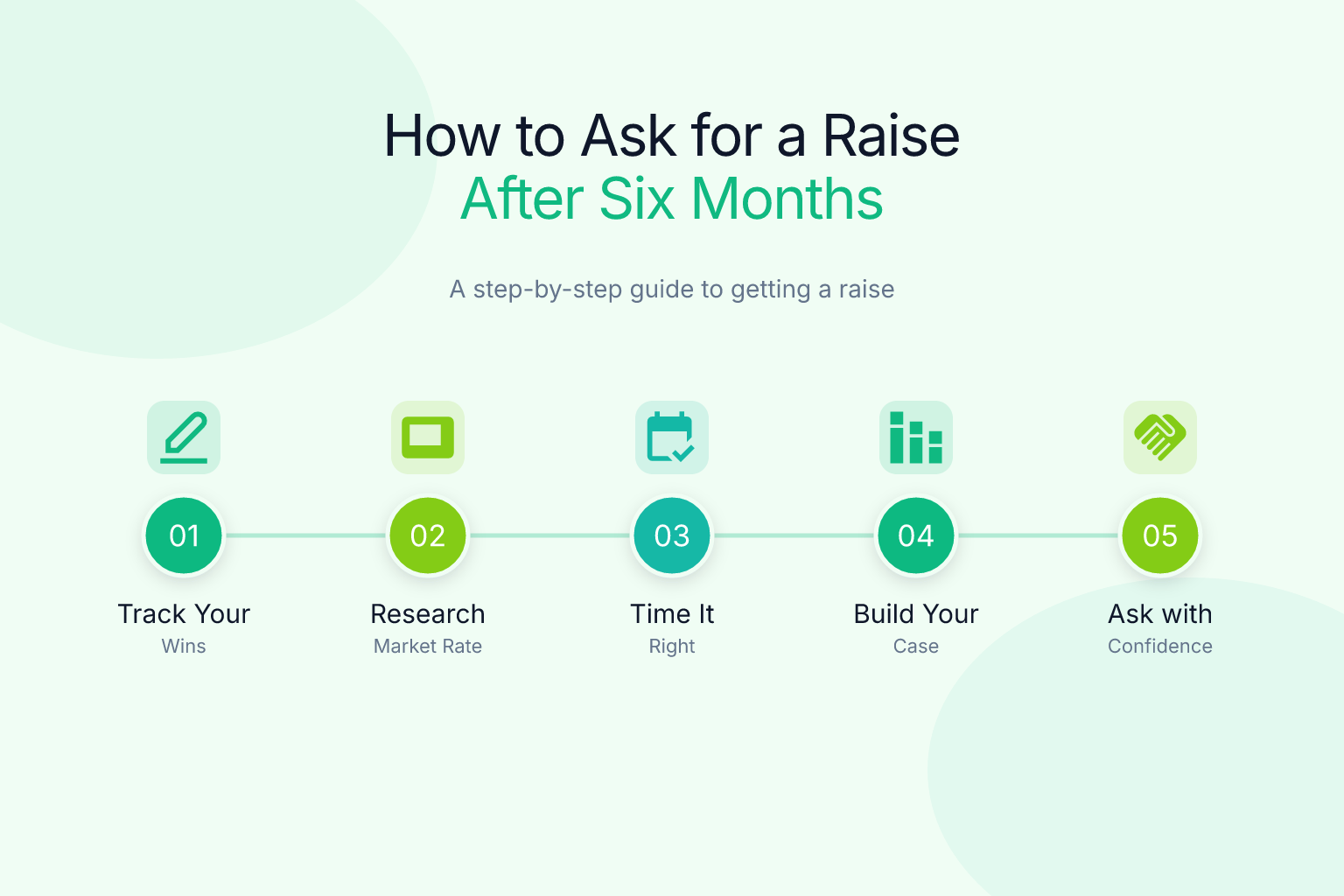 How to Ask for a Raise
After Six Months

A step-by-step guide to getting a raise

01
Track Your
Wins

02
Research
Market Rate

03
Time It
Right

04
Build Your
Case

05
Ask with
Confidence